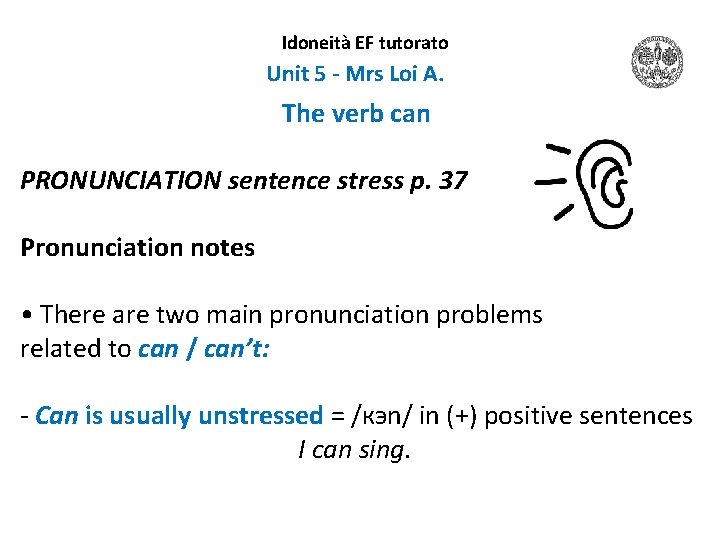 Idoneità EF tutorato
Unit 5 - Mrs Loi A.
The verb can

PRONUNCIATION sentence stress p. 37

Pronunciation notes

• There are two main pronunciation problems related to can / can't:

- Can is usually unstressed = /кэп/ in (+) positive sentences
I can sing.